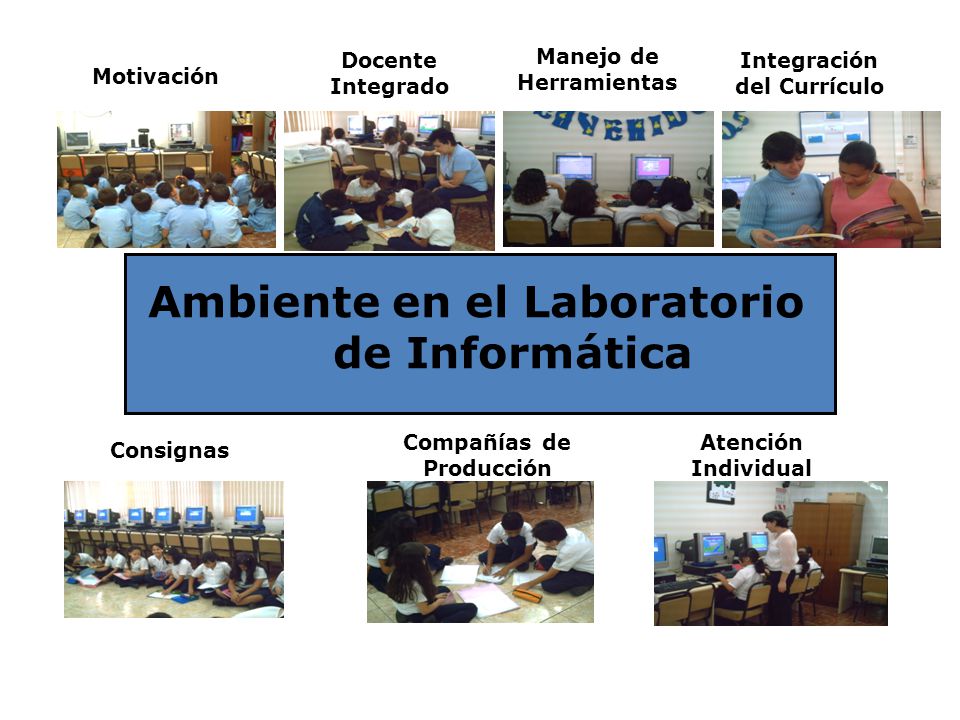 Motivación

Docente Integrado

Manejo de Herramientas

Integración del Currículo

Ambiente en el Laboratorio de Informática

Consignas

Compañías de Producción

Atención Individual